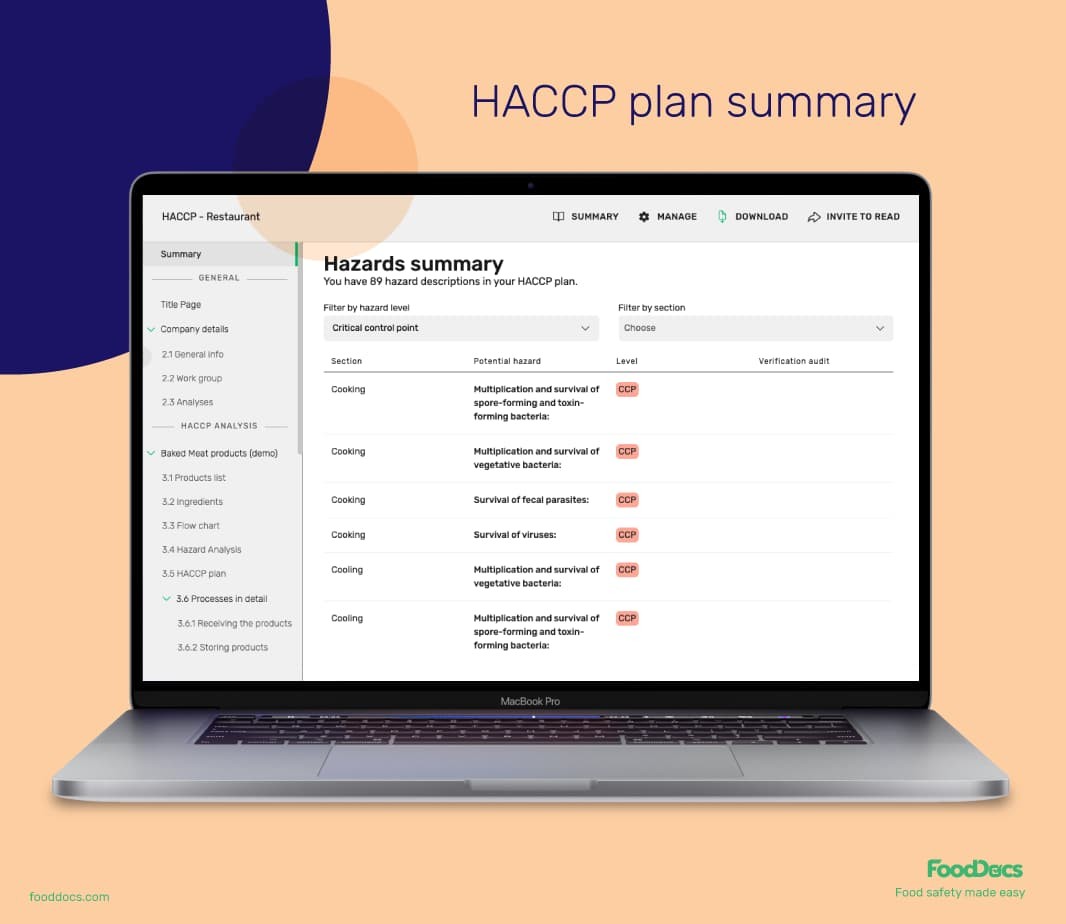 HACCP plan summary

HACCP - Restaurant

SUMMARY MANAGE DOWNLOAD INVITE TO READ

Summary

GENERAL

Title Page

Company details

2.1 General info

2.2 Work group

2.3 Analyses

HACCP ANALYSIS

Baked Meat products (demo)

3.1 Products list

3.2 Ingredients

3.3 Flow chart

3.4 Hazard Analysis

3.5 HACCP plan

3.6 Processes in detail

3.6.1 Receiving the products

3.6.2 Storing products

Hazards summary

You have 89 hazard descriptions in your HACCP plan.

Filter by hazard level

Critical control point

Filter by section

Choose

| Section | Potential hazard | Level | Verification audit |
|---|---|---|---|
| Cooking | Multiplication and survival of spore-forming and toxin-forming bacteria: | CCP | |
| Cooking | Multiplication and survival of vegetative bacteria: | CCP | |
| Cooking | Survival of fecal parasites: | CCP | |
| Cooking | Survival of viruses: | CCP | |
| Cooling | Multiplication and survival of vegetative bacteria: | CCP | |
| Cooling | Multiplication and survival of spore-forming and toxin-forming bacteria: | CCP | |

MacBook Pro

fooddocs.com

FoodDocs
Food safety made easy